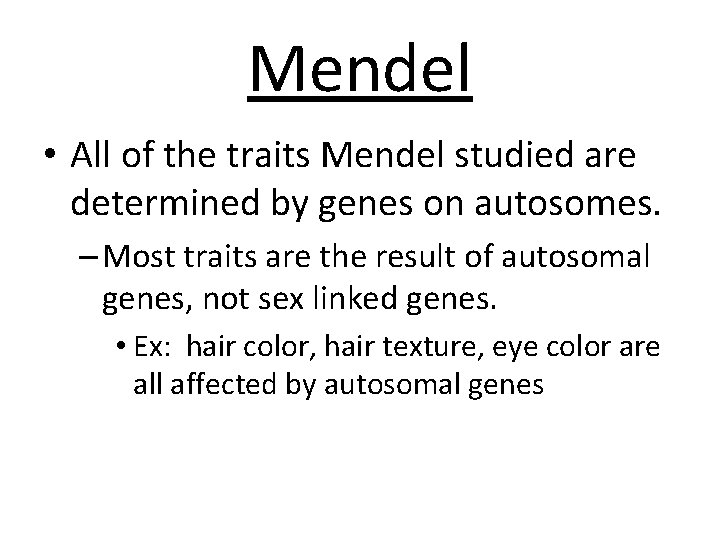 Mendel

• All of the traits Mendel studied are determined by genes on autosomes.

– Most traits are the result of autosomal genes, not sex linked genes.

• Ex: hair color, hair texture, eye color are all affected by autosomal genes